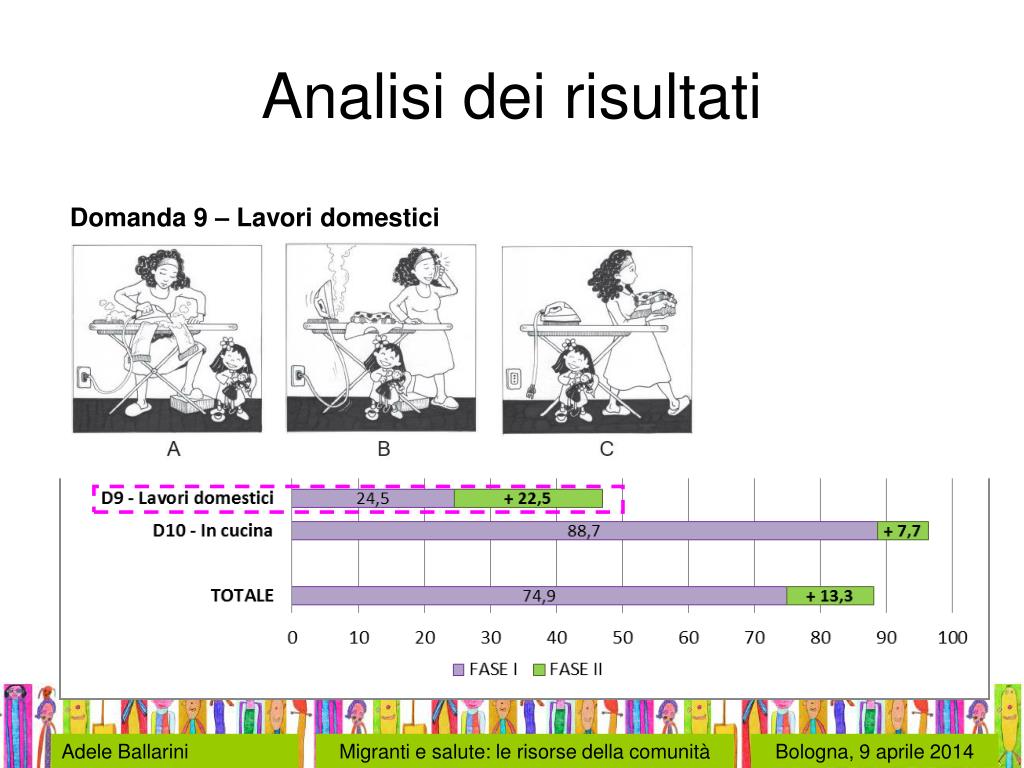 Analisi dei risultati

Domanda 9 – Lavori domestici

A
B
C

D9 - Lavori domestici 24,5 + 22,5
D10 - In cucina 88,7 + 7,7
TOTALE 74,9 + 13,3

0 10 20 30 40 50 60 70 80 90 100

FASE I FASE II

Adele Ballarini
Migranti e salute: le risorse della comunità
Bologna, 9 aprile 2014